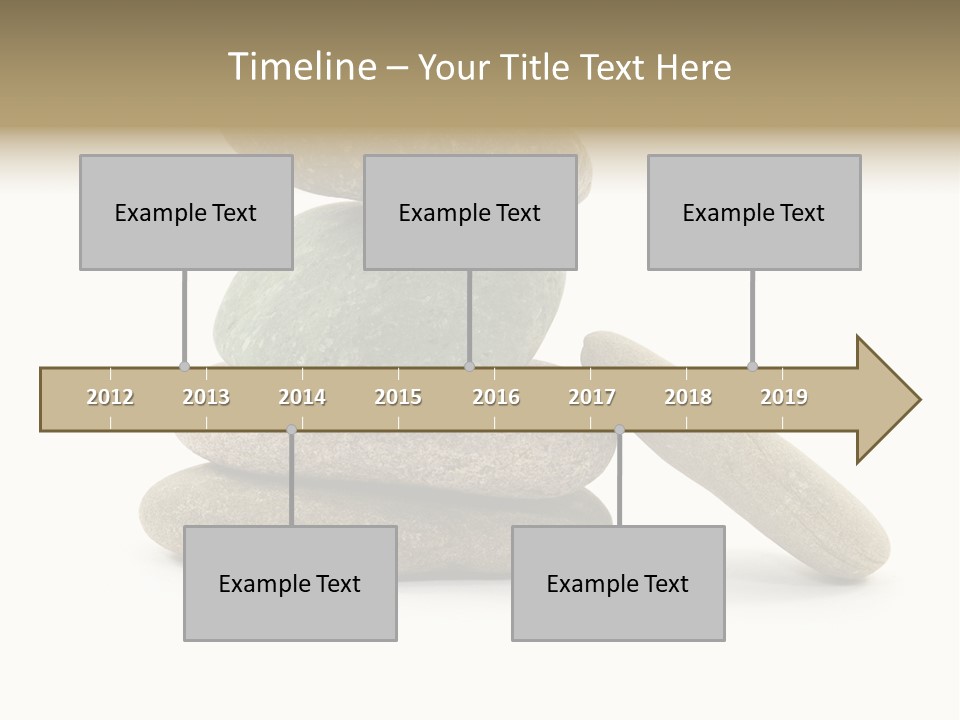 Timeline – Your Title Text Here

Example Text

Example Text

Example Text

2012 2013 2014 2015 2016 2017 2018 2019

Example Text

Example Text